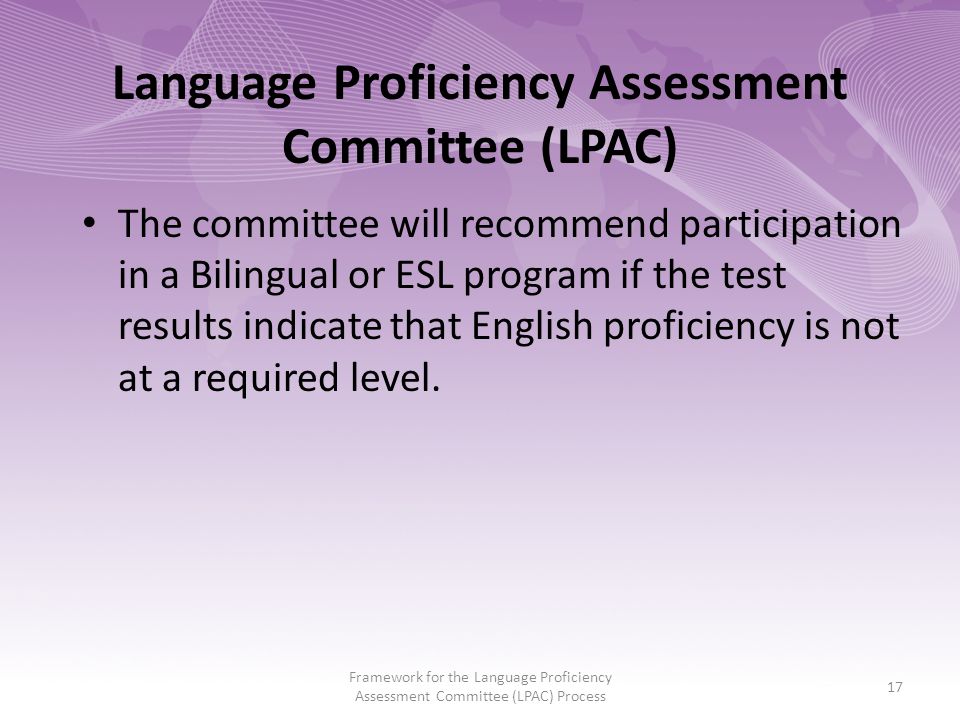 Language Proficiency Assessment Committee (LPAC)

• The committee will recommend participation in a Bilingual or ESL program if the test results indicate that English proficiency is not at a required level.

Framework for the Language Proficiency Assessment Committee (LPAC) Process

17